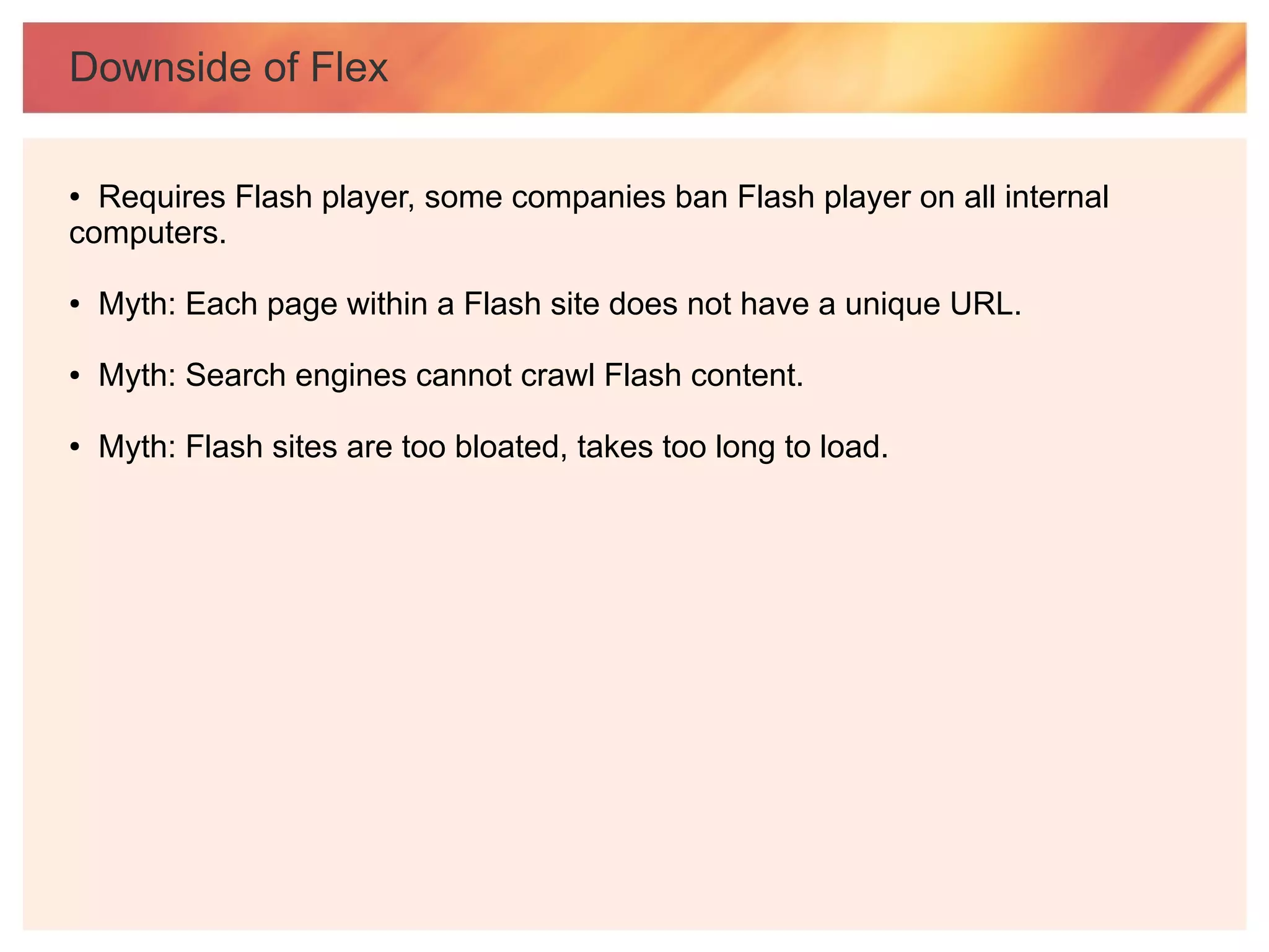 Downside of Flex

• Requires Flash player, some companies ban Flash player on all internal computers.

• Myth: Each page within a Flash site does not have a unique URL.

• Myth: Search engines cannot crawl Flash content.

• Myth: Flash sites are too bloated, takes too long to load.